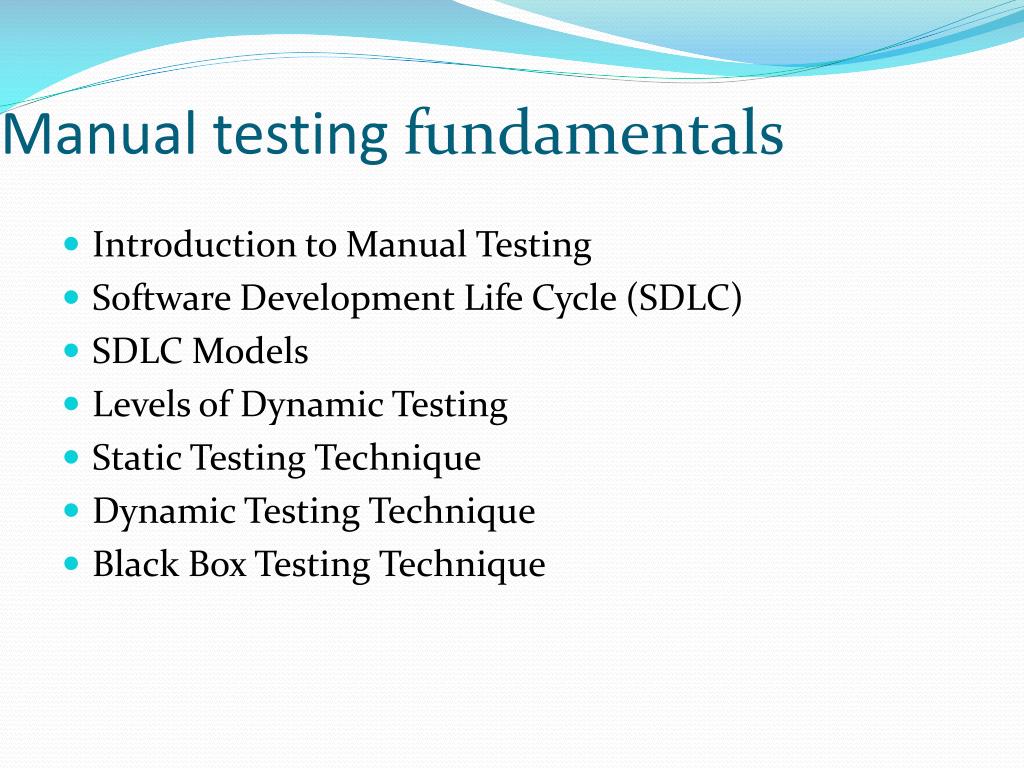 Manual testing fundamentals

- Introduction to Manual Testing
- Software Development Life Cycle (SDLC)
- SDLC Models
- Levels of Dynamic Testing
- Static Testing Technique
- Dynamic Testing Technique
- Black Box Testing Technique